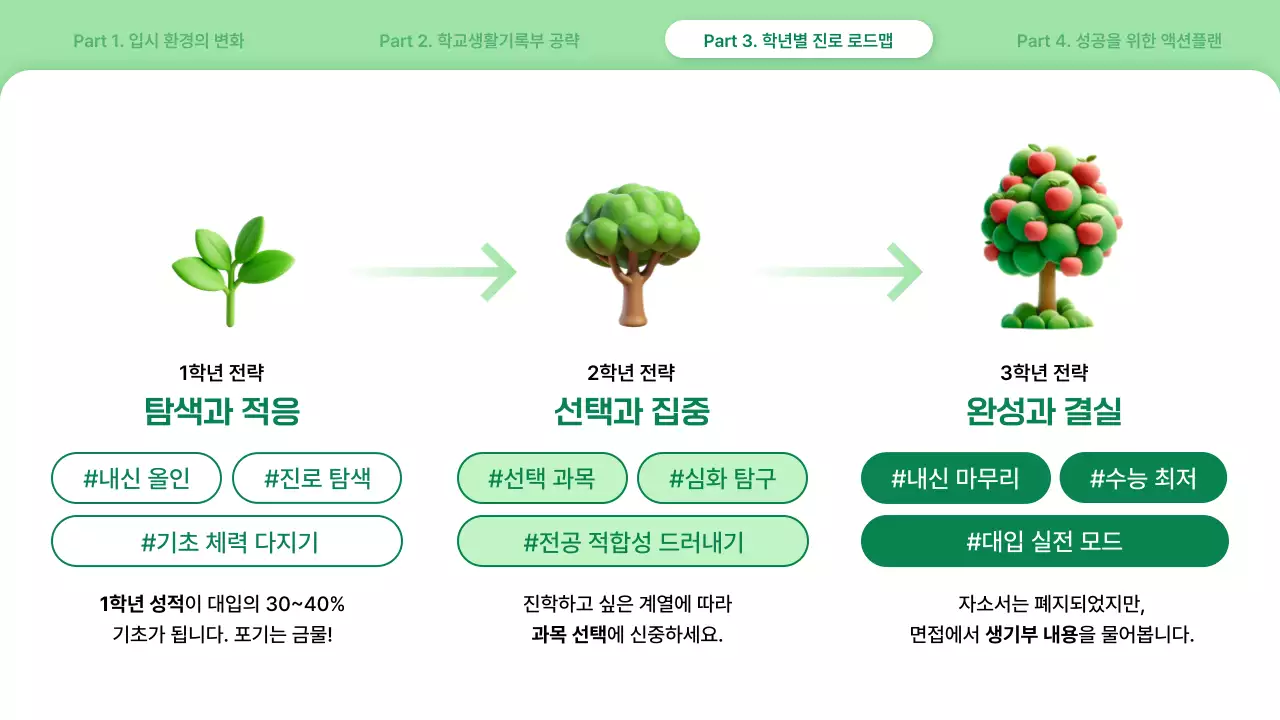 Part 1. 입시 환경의 변화
Part 2. 학교생활기록부 공략
Part 3. 학년별 진로 로드맵
Part 4. 성공을 위한 액션플랜

1학년 전략
탐색과 적응
#내신 올인
#진로 탐색
#기초 체력 다지기
1학년 성적이 대입의 30~40% 기초가 됩니다. 포기는 금물!

2학년 전략
선택과 집중
#선택 과목
#심화 탐구
#전공 적합성 드러내기
진학하고 싶은 계열에 따라 과목 선택에 신중하세요.

3학년 전략
완성과 결실
#내신 마무리
#수능 최저
#대입 실전 모드
자소서는 폐지되었지만, 면접에서 생기부 내용을 물어봅니다.